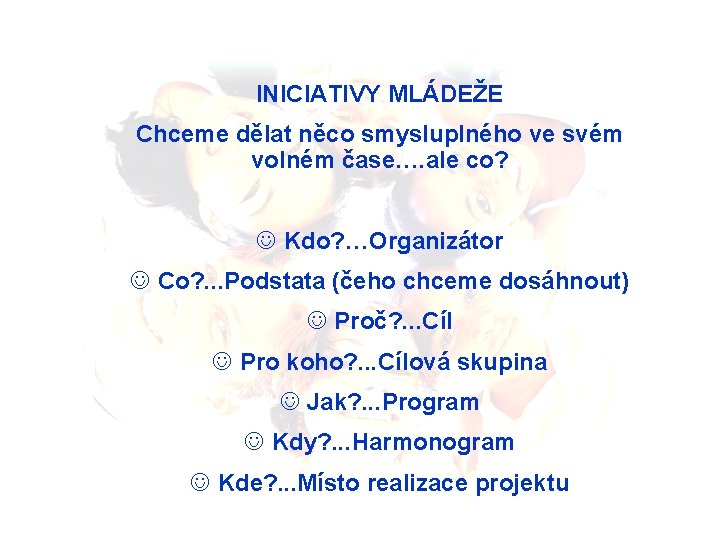 INICIATIVY MLÁDEŽE

Chceme dělat něco smysluplného ve svém volném čase….ale co?

☺ Kdo?…Organizátor

☺ Co?...Podstata (čeho chceme dosáhnout)

☺ Proč?...Cíl

☺ Pro koho?...Cílová skupina

☺ Jak?...Program

☺ Kdy?...Harmonogram

☺ Kde?...Místo realizace projektu